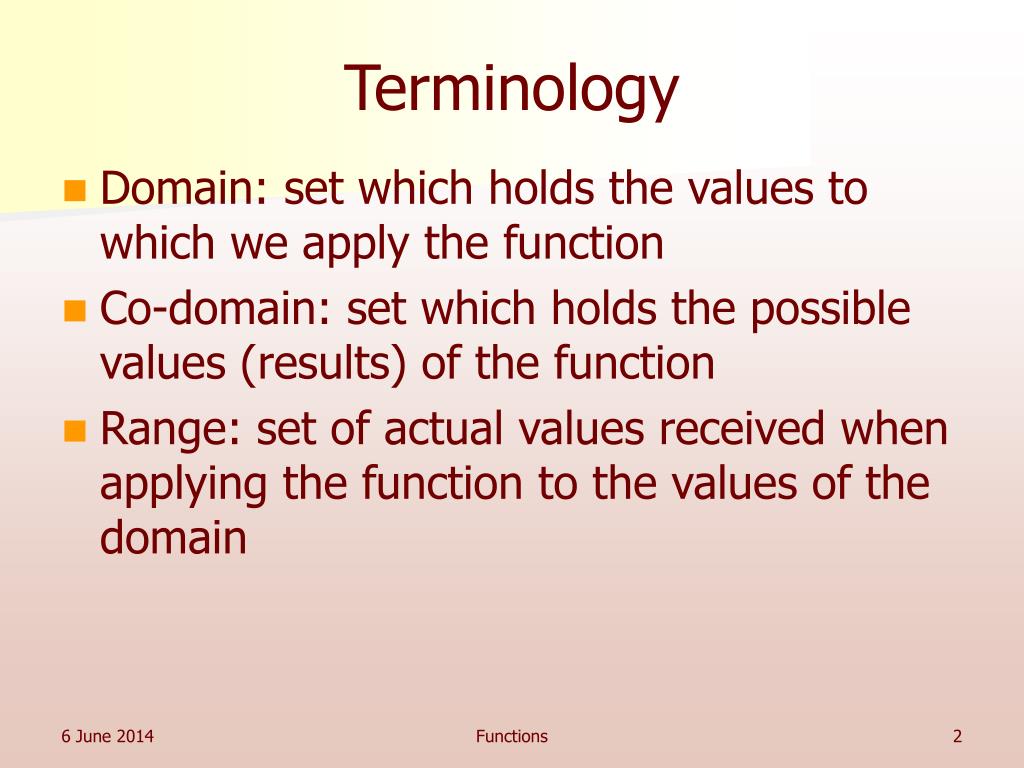 Terminology

- Domain: set which holds the values to which we apply the function
- Co-domain: set which holds the possible values (results) of the function
- Range: set of actual values received when applying the function to the values of the domain

6 June 2014

Functions

2